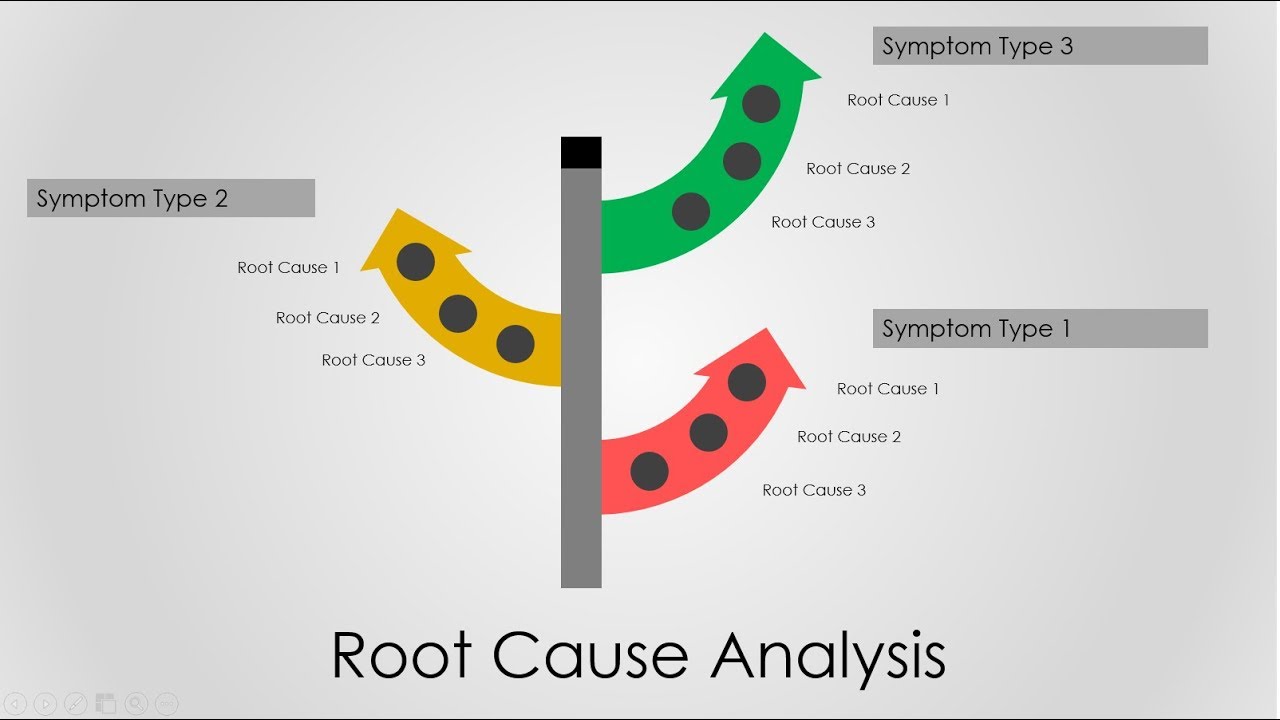 Symptom Type 3
Root Cause 1
Root Cause 2
Root Cause 3

Symptom Type 2
Root Cause 1
Root Cause 2
Root Cause 3

Symptom Type 1
Root Cause 1
Root Cause 2
Root Cause 3

Root Cause Analysis